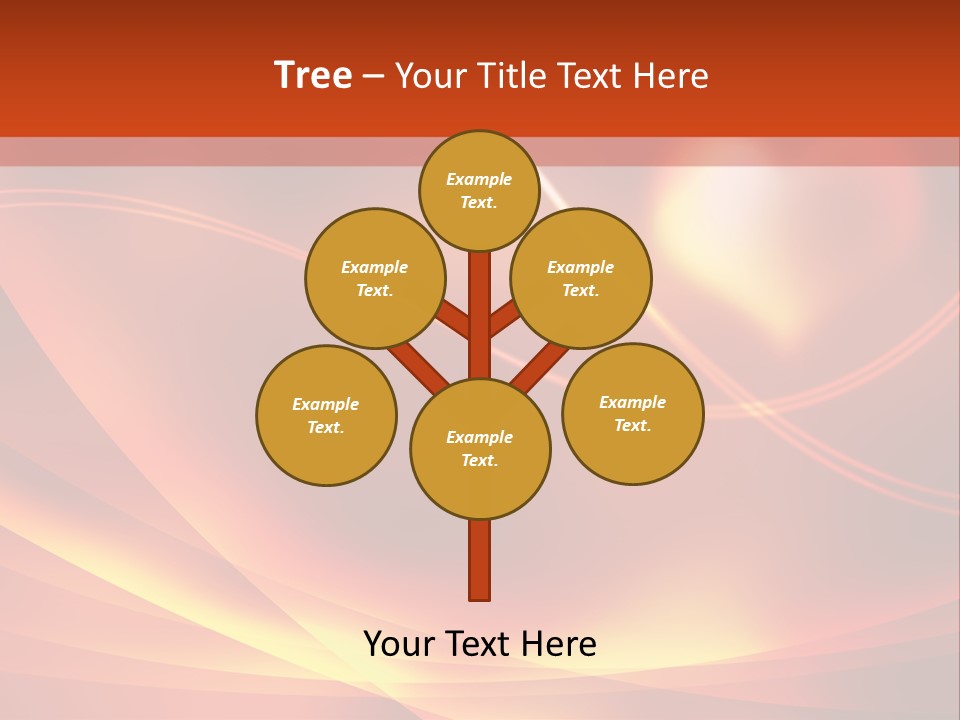 Tree – Your Title Text Here

Example Text.

Example Text.

Example Text.

Example Text.

Example Text.

Example Text.

Your Text Here